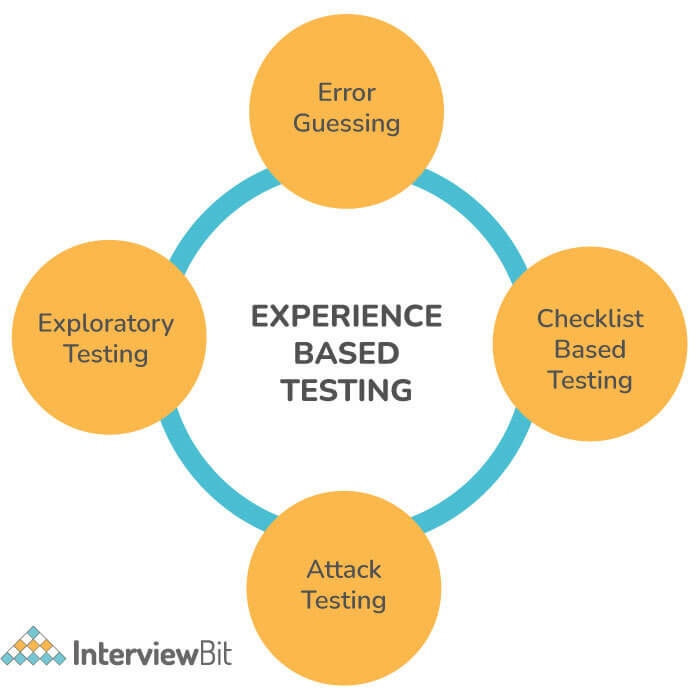 Error Guessing

Exploratory Testing

EXPERIENCE BASED TESTING

Checklist Based Testing

Attack Testing

InterviewBit